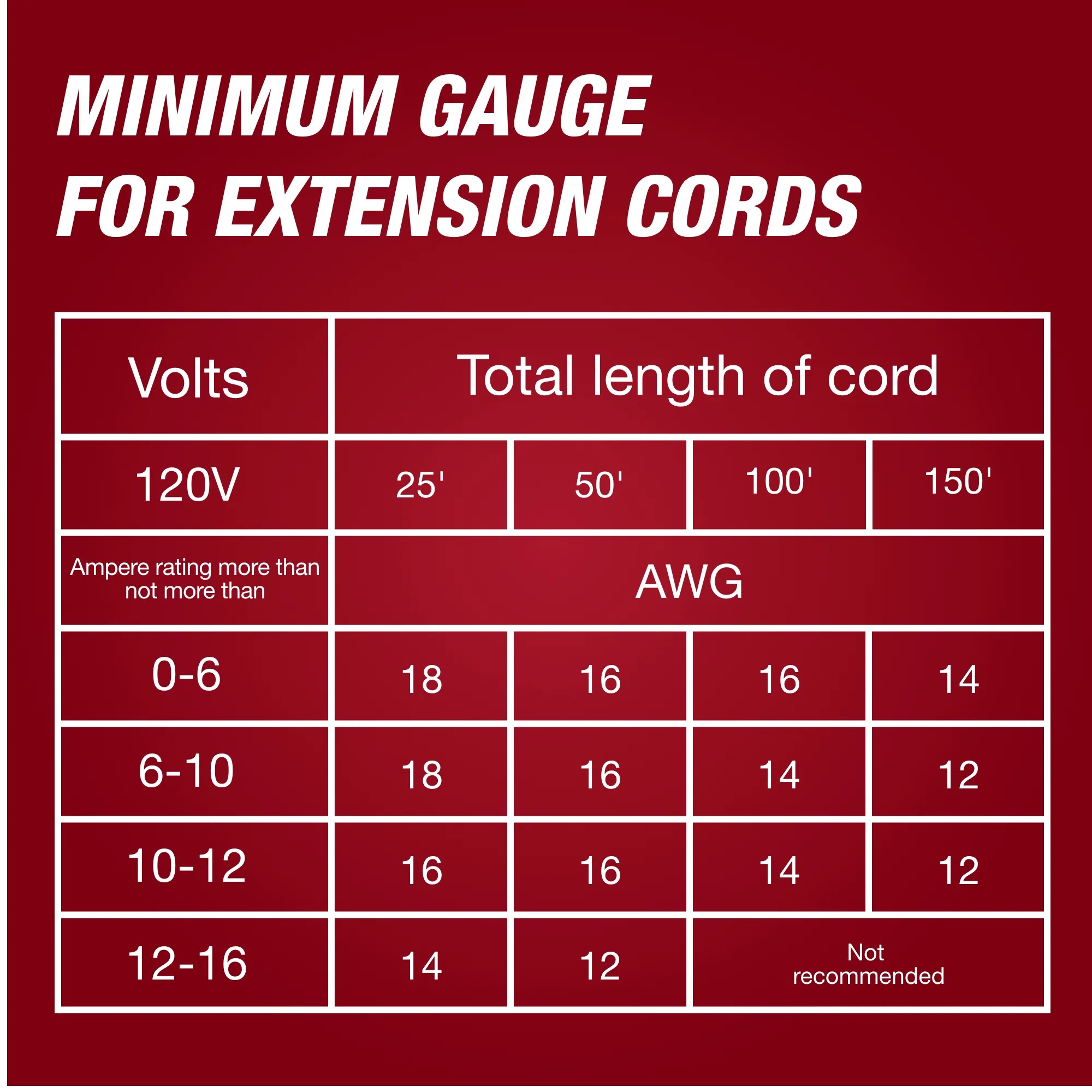 MINIMUM GAUGE
FOR EXTENSION CORDS

| Volts | Total length of cord | | | |
|---|---|---|---|---|
| 120V | 25' | 50' | 100' | 150' |
| Ampere rating more than not more than | AWG | | | |
| 0-6 | 18 | 16 | 16 | 14 |
| 6-10 | 18 | 16 | 14 | 12 |
| 10-12 | 16 | 16 | 14 | 12 |
| 12-16 | 14 | 12 | Not recommended | |